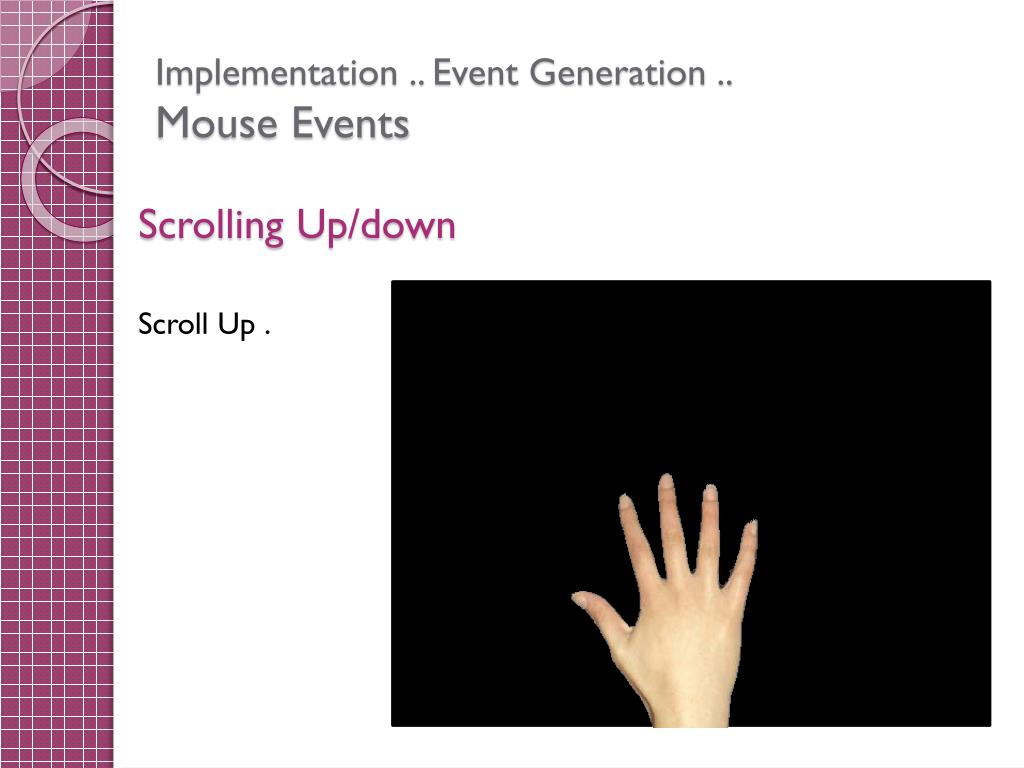 Implementation .. Event Generation ..
Mouse Events

Scrolling Up/down

Scroll Up .